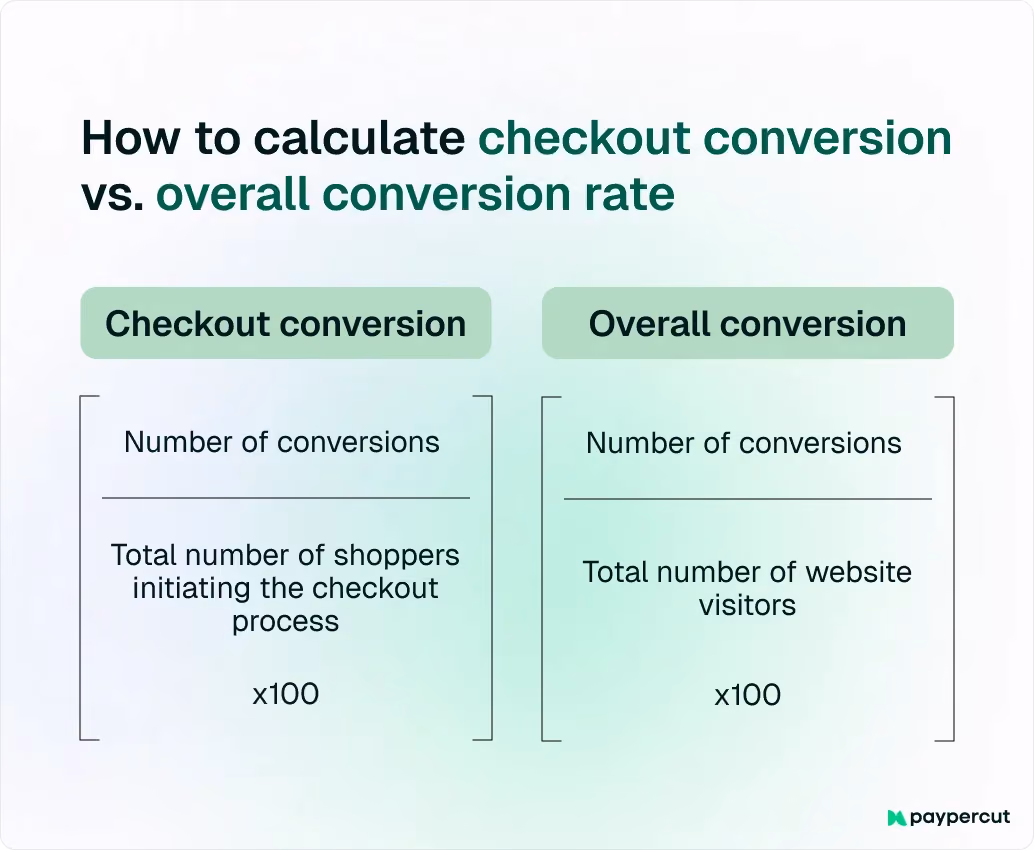 How to calculate checkout conversion vs. overall conversion rate

Checkout conversion

Number of conversions

Total number of shoppers initiating the checkout process

x100

Overall conversion

Number of conversions

Total number of website visitors

x100

paypercut